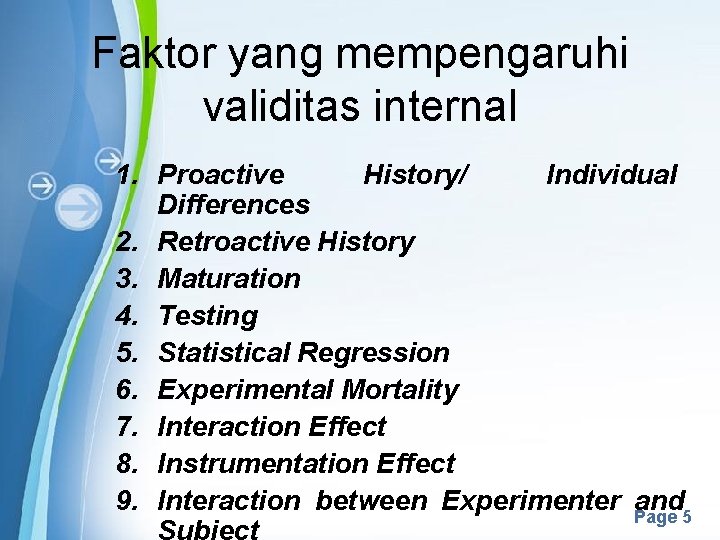 Faktor yang mempengaruhi validitas internal

1. Proactive History/ Individual Differences
2. Retroactive History
3. Maturation
4. Testing
5. Statistical Regression
6. Experimental Mortality
7. Interaction Effect
8. Instrumentation Effect
9. Interaction between Experimenter and Subject

Page 5